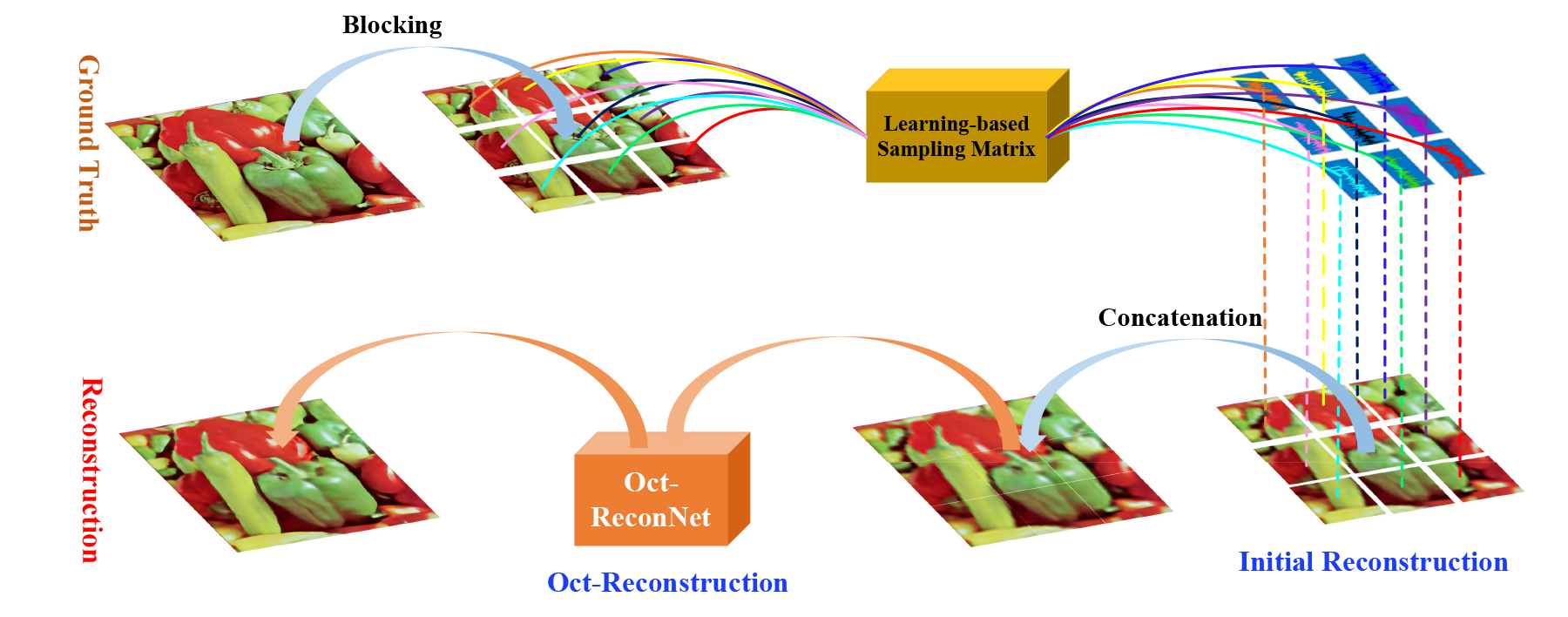 Ground Truth

Blocking

Learning-based Sampling Matrix

Concatenation

Reconstruction

Oct-ReconNet

Oct-Reconstruction

Initial Reconstruction